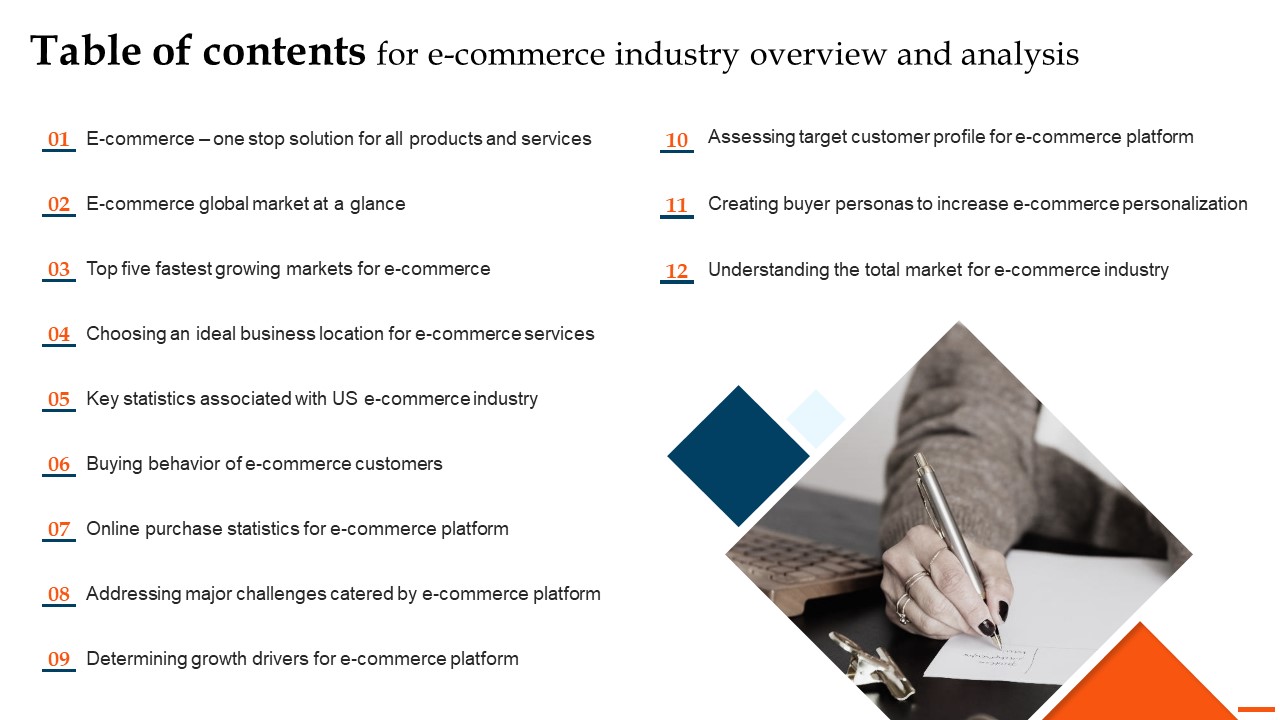 Table of contents for e-commerce industry overview and analysis

01 E-commerce – one stop solution for all products and services

02 E-commerce global market at a glance

03 Top five fastest growing markets for e-commerce

04 Choosing an ideal business location for e-commerce services

05 Key statistics associated with US e-commerce industry

06 Buying behavior of e-commerce customers

07 Online purchase statistics for e-commerce platform

08 Addressing major challenges catered by e-commerce platform

09 Determining growth drivers for e-commerce platform

10 Assessing target customer profile for e-commerce platform

11 Creating buyer personas to increase e-commerce personalization

12 Understanding the total market for e-commerce industry